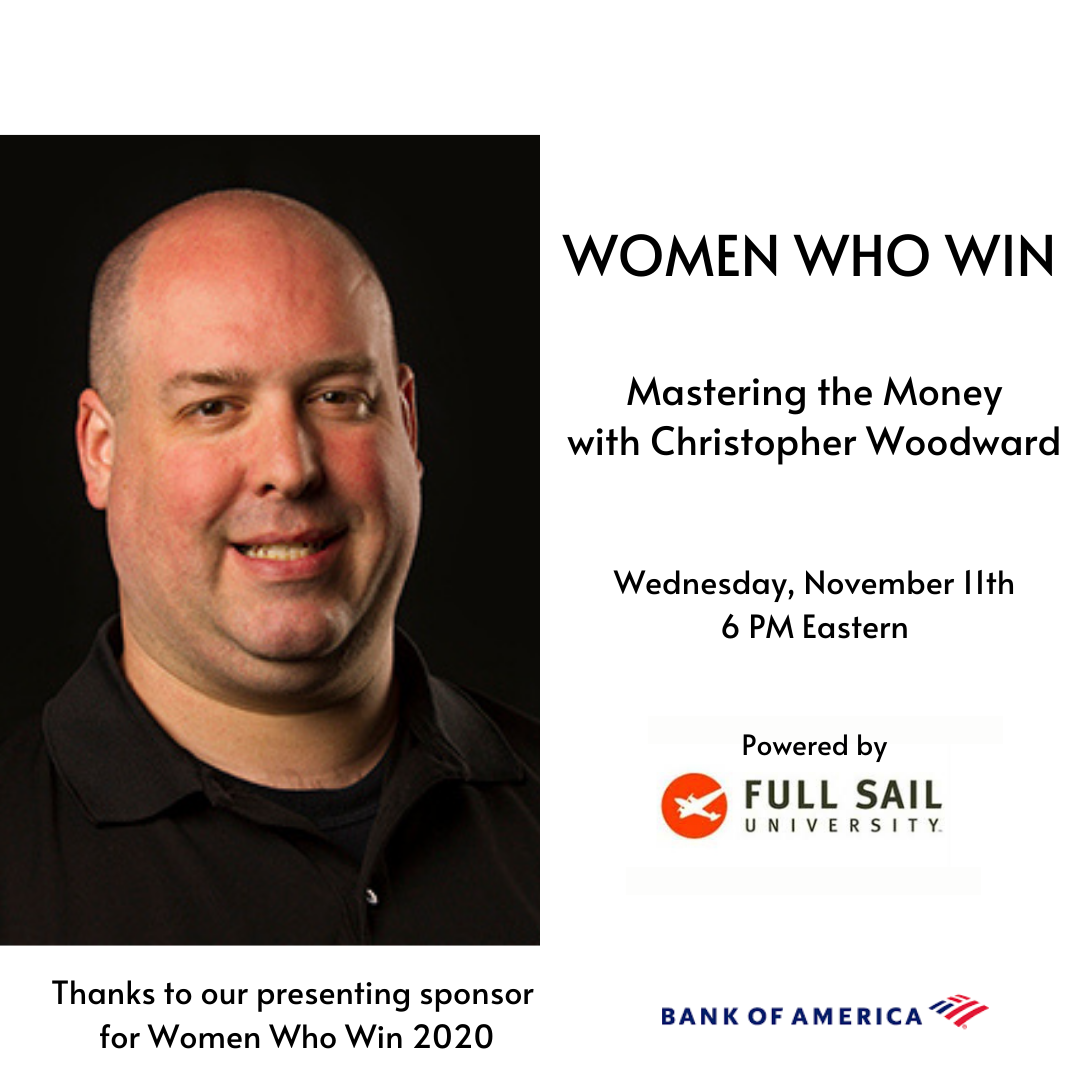 WOMEN WHO WIN

Mastering the Money with Christopher Woodward

Wednesday, November 11th
6 PM Eastern

Powered by
FULL SAIL UNIVERSITY.

Thanks to our presenting sponsor for Women Who Win 2020

BANK OF AMERICA